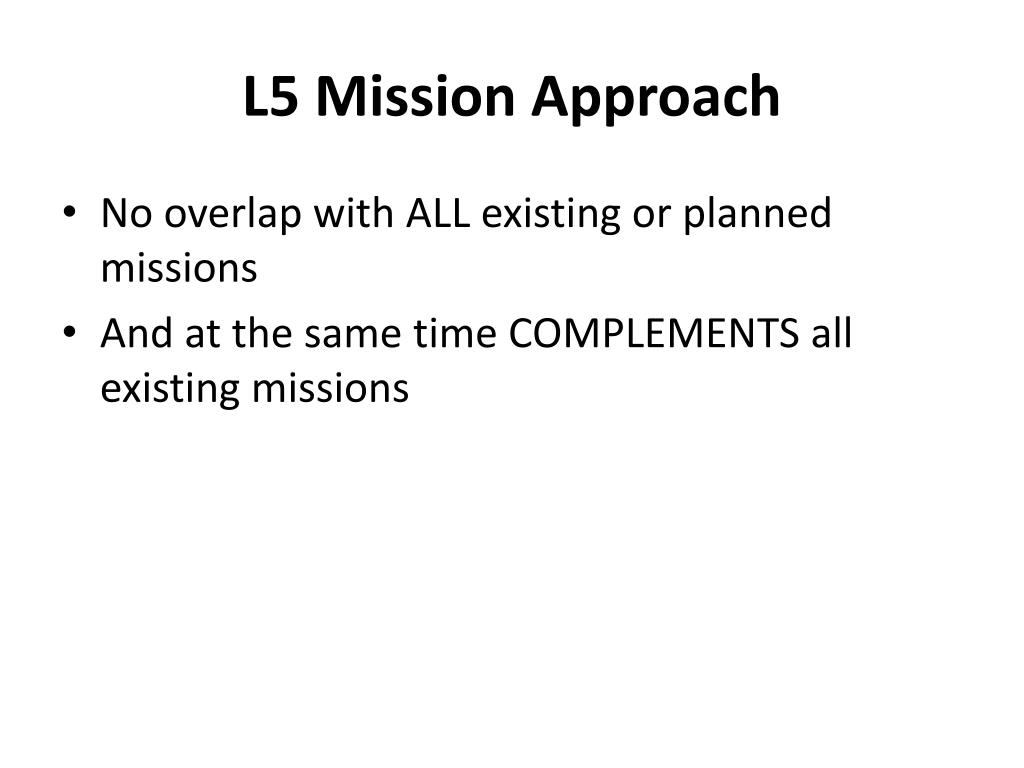 L5 Mission Approach

• No overlap with ALL existing or planned missions
• And at the same time COMPLEMENTS all existing missions